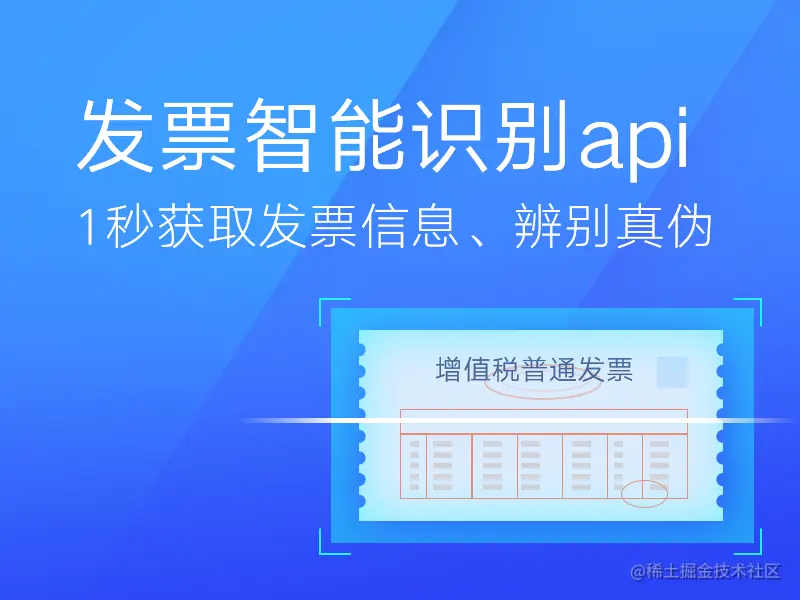 发票智能识别api
1秒获取发票信息、辨别真伪

增值税普通发票

@稀土掘金技术社区